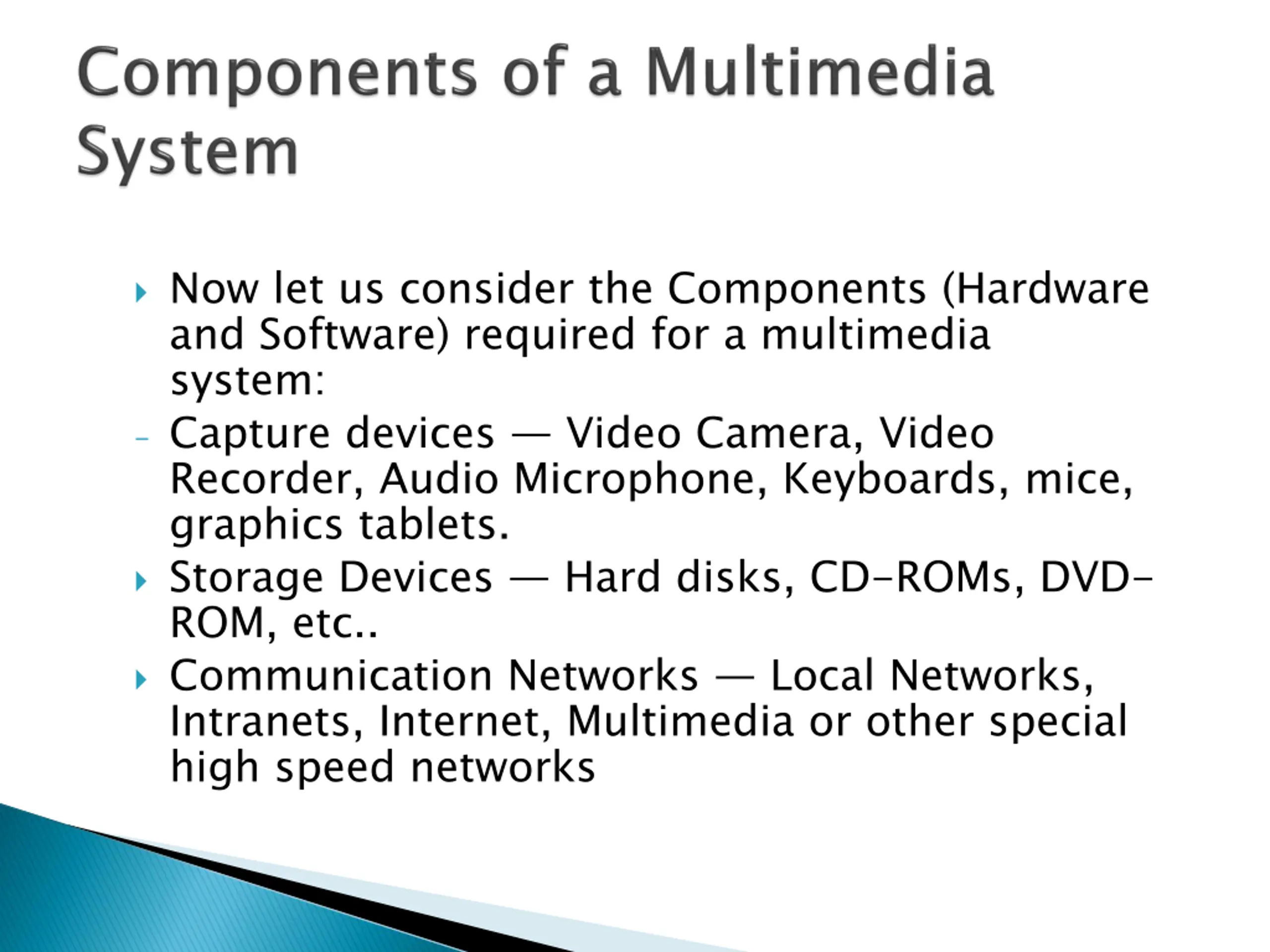 Components of a Multimedia System

Now let us consider the Components (Hardware and Software) required for a multimedia system:

– Capture devices — Video Camera, Video Recorder, Audio Microphone, Keyboards, mice, graphics tablets.

Storage Devices — Hard disks, CD-ROMs, DVD-ROM, etc..

Communication Networks — Local Networks, Intranets, Internet, Multimedia or other special high speed networks